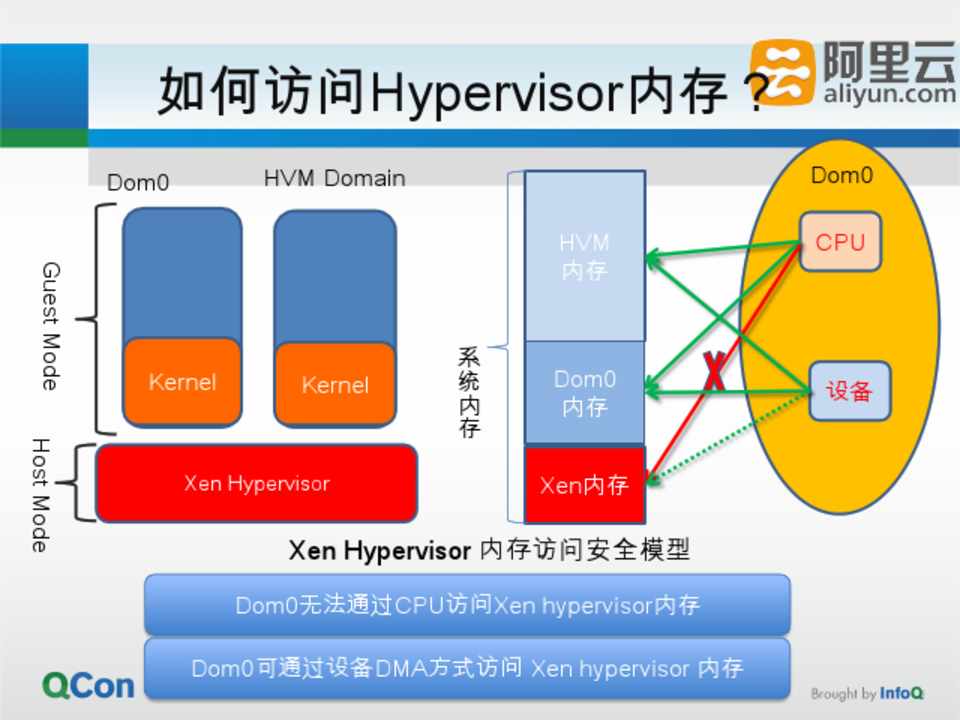 如何访问Hypervisor内存？

阿里云
aliyun.com

Dom0

HVM Domain

Guest Mode

Kernel

Kernel

Host Mode

Xen Hypervisor

系统内存

HVM
内存

Dom0
内存

Xen内存

Dom0

CPU

设备

X

Xen Hypervisor 内存访问安全模型

Dom0无法通过CPU访问Xen hypervisor内存

Dom0可通过设备DMA方式访问 Xen hypervisor 内存

QCon

Brought by InfoQ